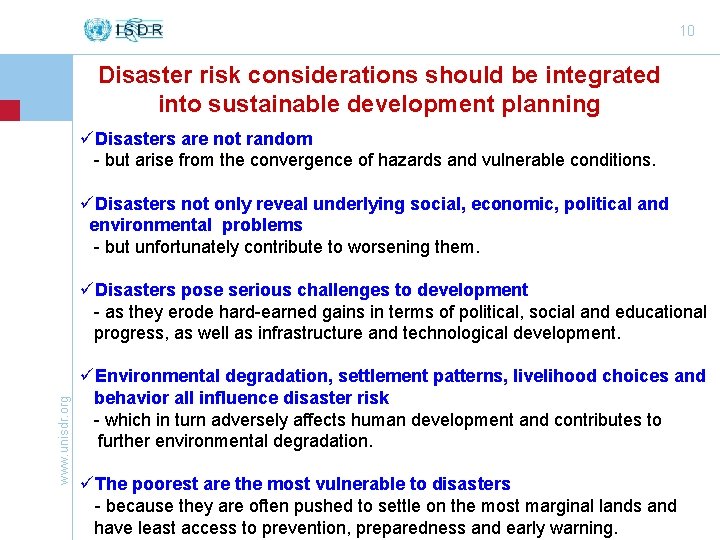 ISDR

10

Disaster risk considerations should be integrated into sustainable development planning

✓Disasters are not random
- but arise from the convergence of hazards and vulnerable conditions.

✓Disasters not only reveal underlying social, economic, political and environmental problems
- but unfortunately contribute to worsening them.

✓Disasters pose serious challenges to development
- as they erode hard-earned gains in terms of political, social and educational progress, as well as infrastructure and technological development.

✓Environmental degradation, settlement patterns, livelihood choices and behavior all influence disaster risk
- which in turn adversely affects human development and contributes to further environmental degradation.

✓The poorest are the most vulnerable to disasters
- because they are often pushed to settle on the most marginal lands and have least access to prevention, preparedness and early warning.

www.unisdr.org